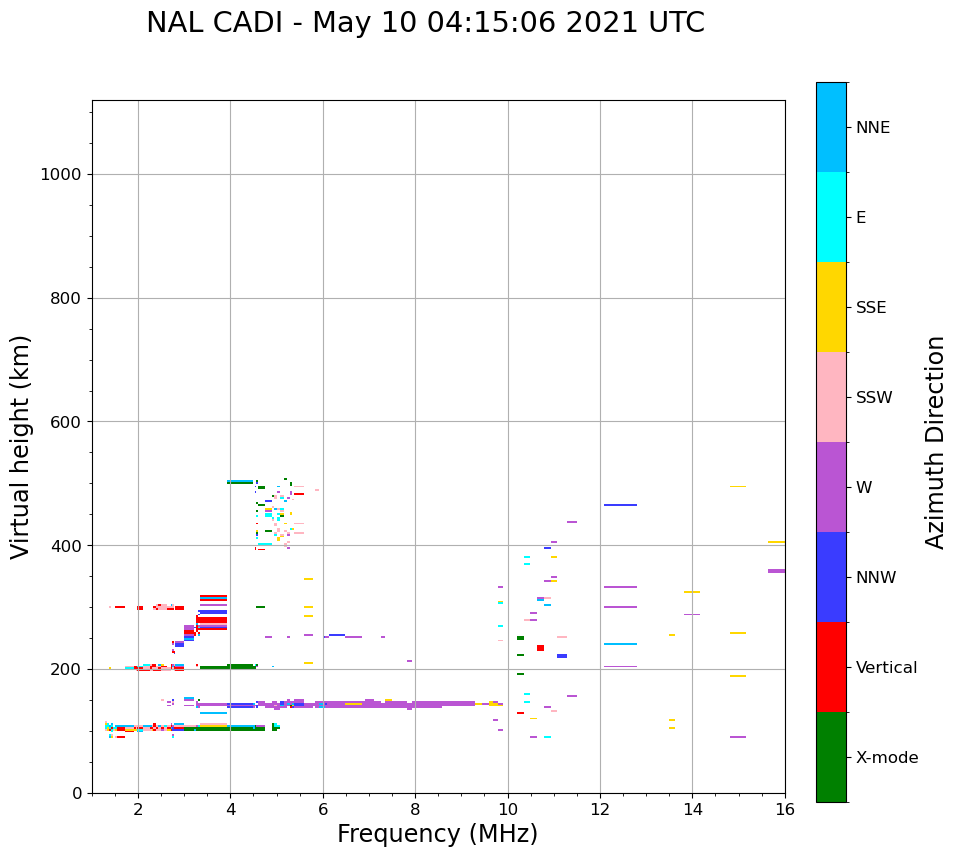 NAL CADI - May 10 04:15:06 2021 UTC

Virtual height (km)

1000
800
600
400
200
0

2
4
6
8
10
12
14
16

Frequency (MHz)

NNE
E
SSE
SSW
W
NNW
Vertical
X-mode

Azimuth Direction